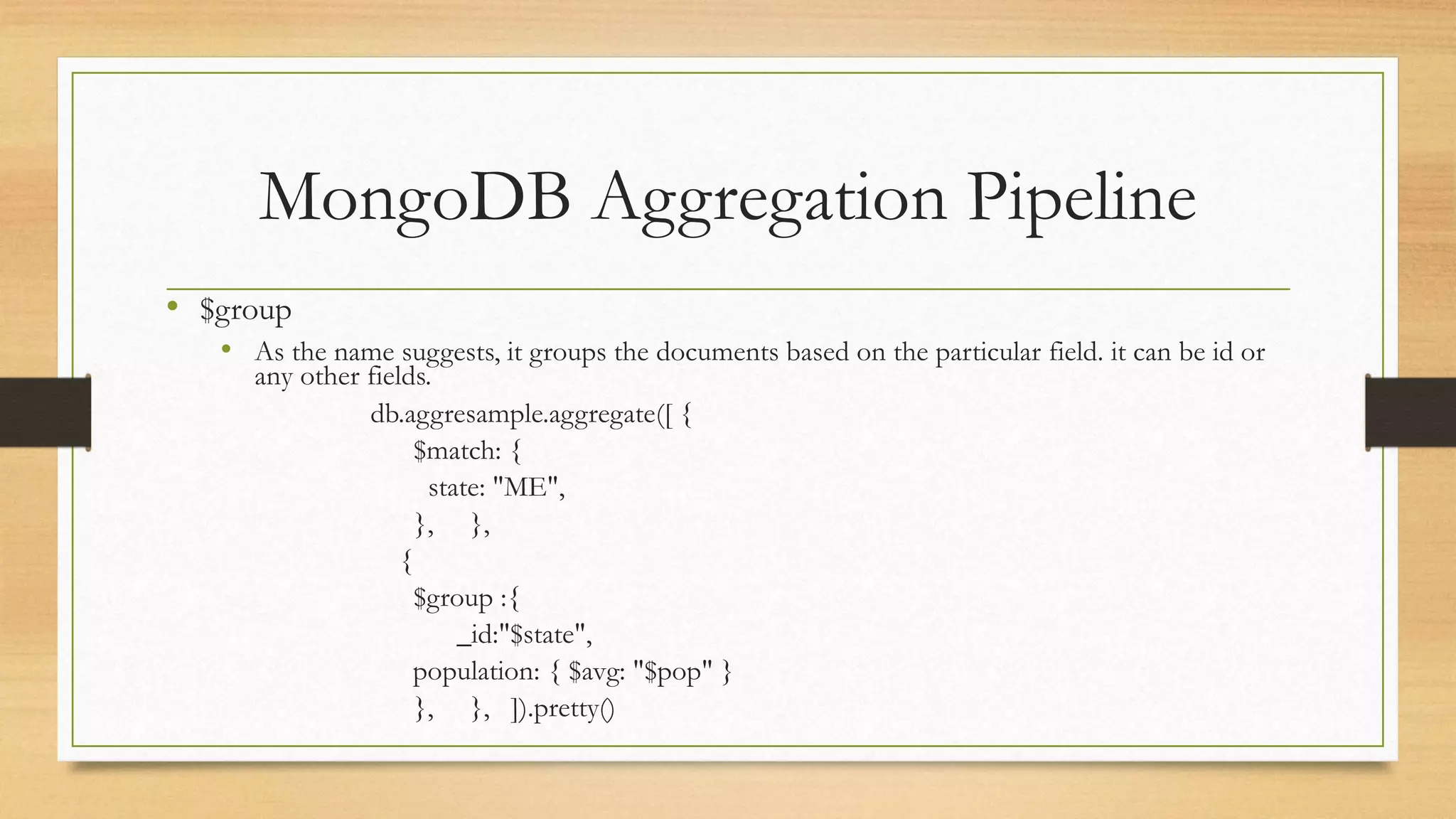 MongoDB Aggregation Pipeline

• $group
  • As the name suggests, it groups the documents based on the particular field. it can be id or any other fields.

db.aggresample.aggregate([ {
  $match: {
    state: "ME",
  },    },
  {
  $group :{
      _id:"$state",
  population: { $avg: "$pop" }
  },    },   ]).pretty()